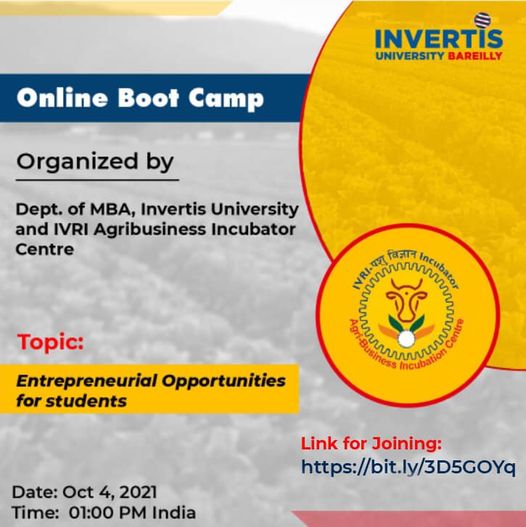 INVERTIS
UNIVERSITY BAREILLY

Online Boot Camp

Organized by

Dept. of MBA, Invertis University and IVRI Agribusiness Incubator Centre

IVRI-पशु विज्ञान Incubator
Agri-Business Incubation Centre

Topic:

Entrepreneurial Opportunities for students

Link for Joining:
https://bit.ly/3D5GOYq

Date: Oct 4, 2021
Time: 01:00 PM India